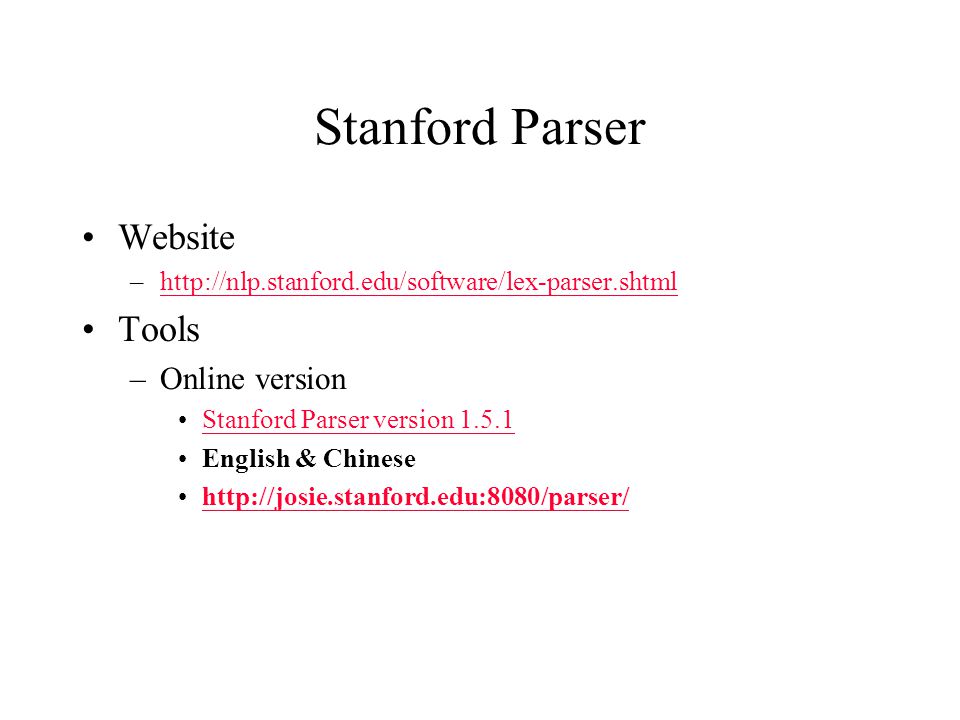 Stanford Parser

• Website
– http://nlp.stanford.edu/software/lex-parser.shtml
• Tools
– Online version
• Stanford Parser version 1.5.1
• English & Chinese
• http://josie.stanford.edu:8080/parser/